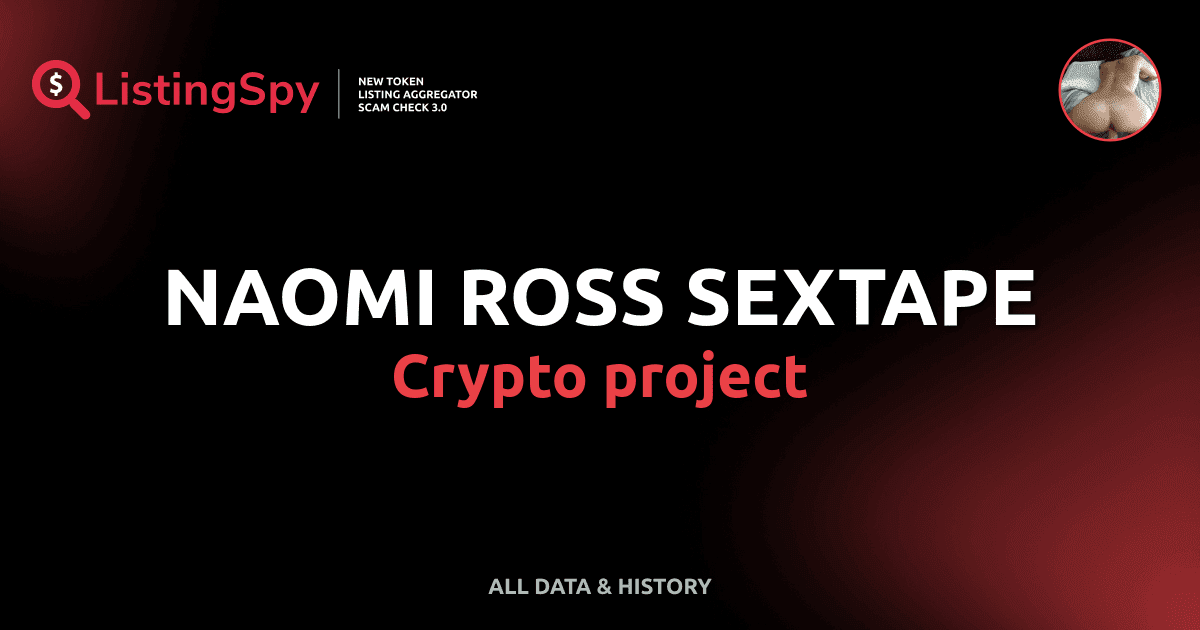 ListingSpy

NEW TOKEN
LISTING AGGREGATOR
SCAM CHECK 3.0

NAOMI ROSS SEXTAPE
Crypto project

ALL DATA & HISTORY